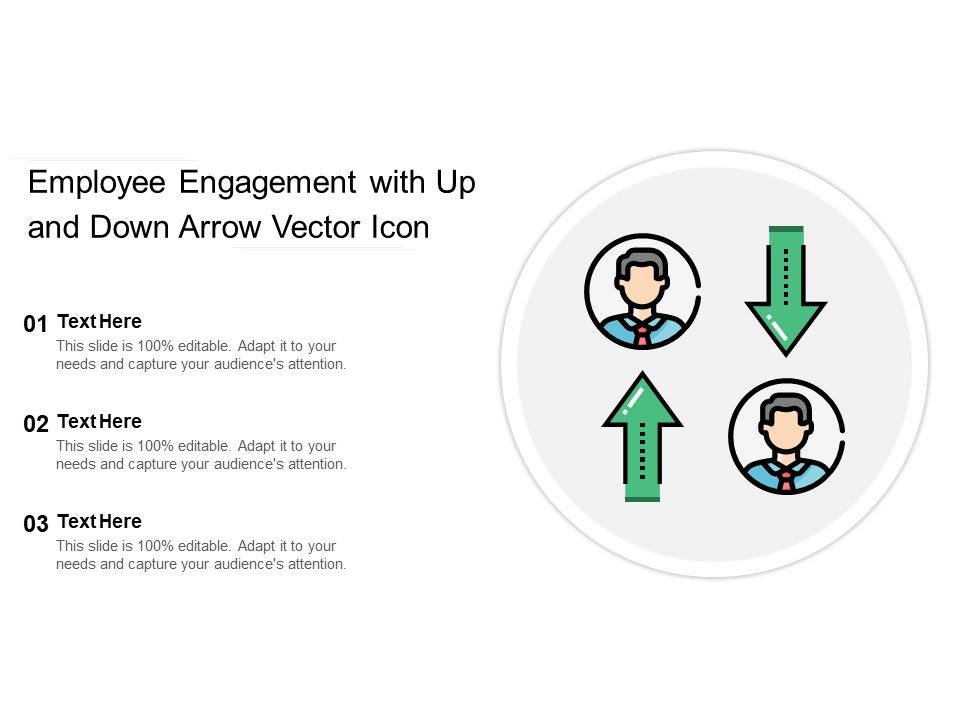 Employee Engagement with Up and Down Arrow Vector Icon

01 Text Here
This slide is 100% editable. Adapt it to your needs and capture your audience's attention.

02 Text Here
This slide is 100% editable. Adapt it to your needs and capture your audience's attention.

03 Text Here
This slide is 100% editable. Adapt it to your needs and capture your audience's attention.